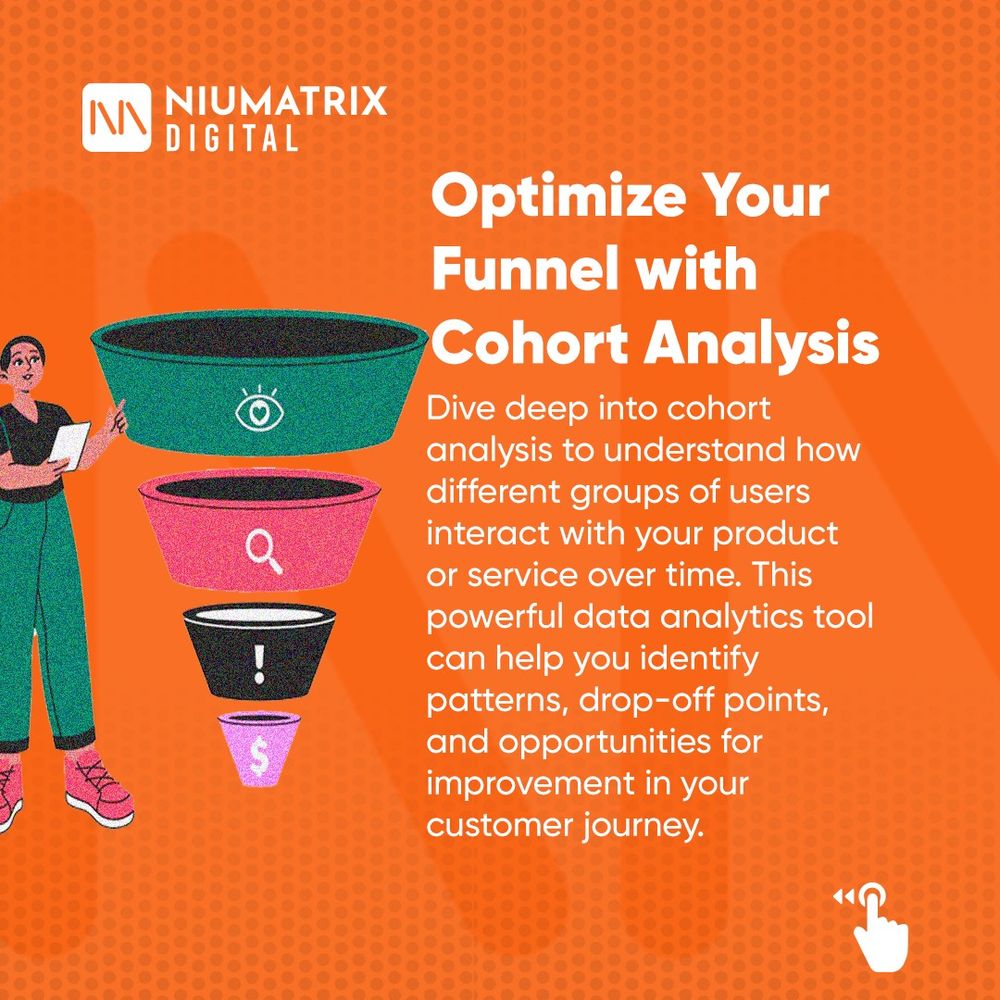 NIUMATRIX
DIGITAL

Optimize Your Funnel with Cohort Analysis

Dive deep into cohort analysis to understand how different groups of users interact with your product or service over time. This powerful data analytics tool can help you identify patterns, drop-off points, and opportunities for improvement in your customer journey.

!

$